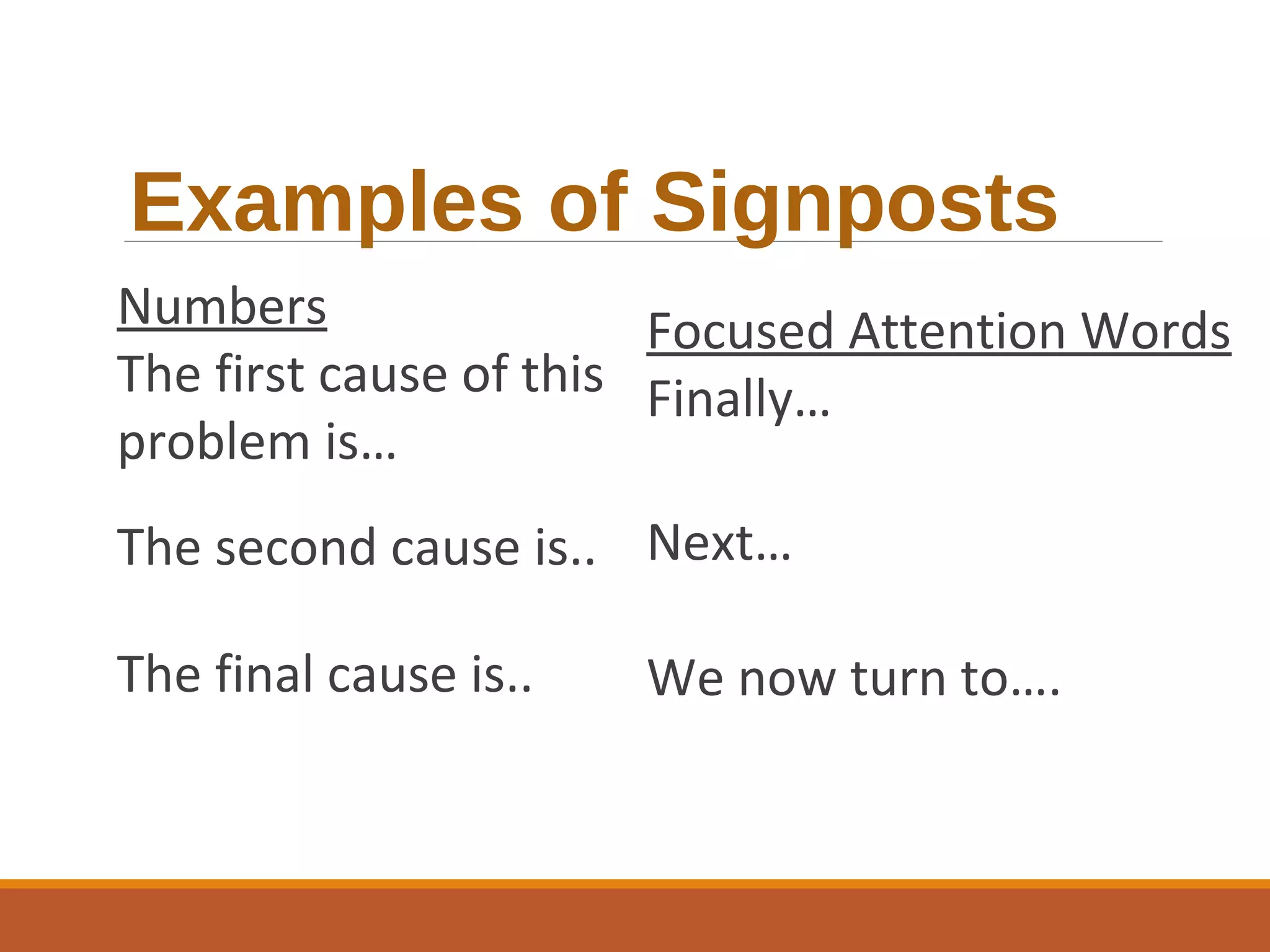 Examples of Signposts

Numbers
The first cause of this problem is…

The second cause is..

The final cause is..

Focused Attention Words
Finally…

Next…

We now turn to….